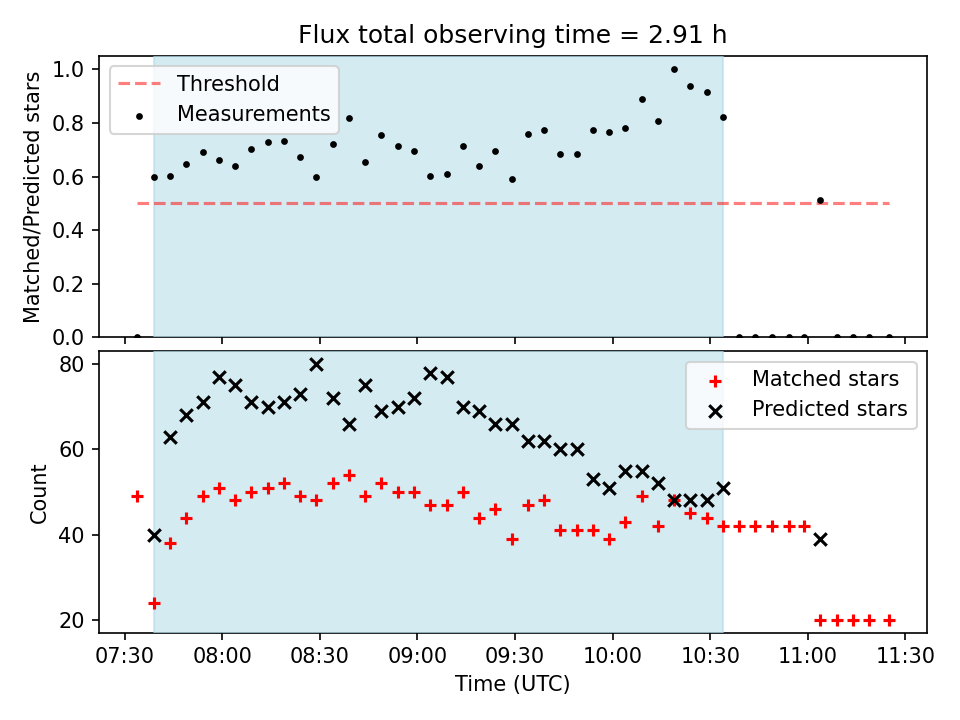 Flux total observing time = 2.91 h

Threshold
Measurements

Matched/Predicted stars

1.0
0.8
0.6
0.4
0.2
0.0

Matched stars
Predicted stars

Count

80
60
40
20

07:30 08:00 08:30 09:00 09:30 10:00 10:30 11:00 11:30

Time (UTC)